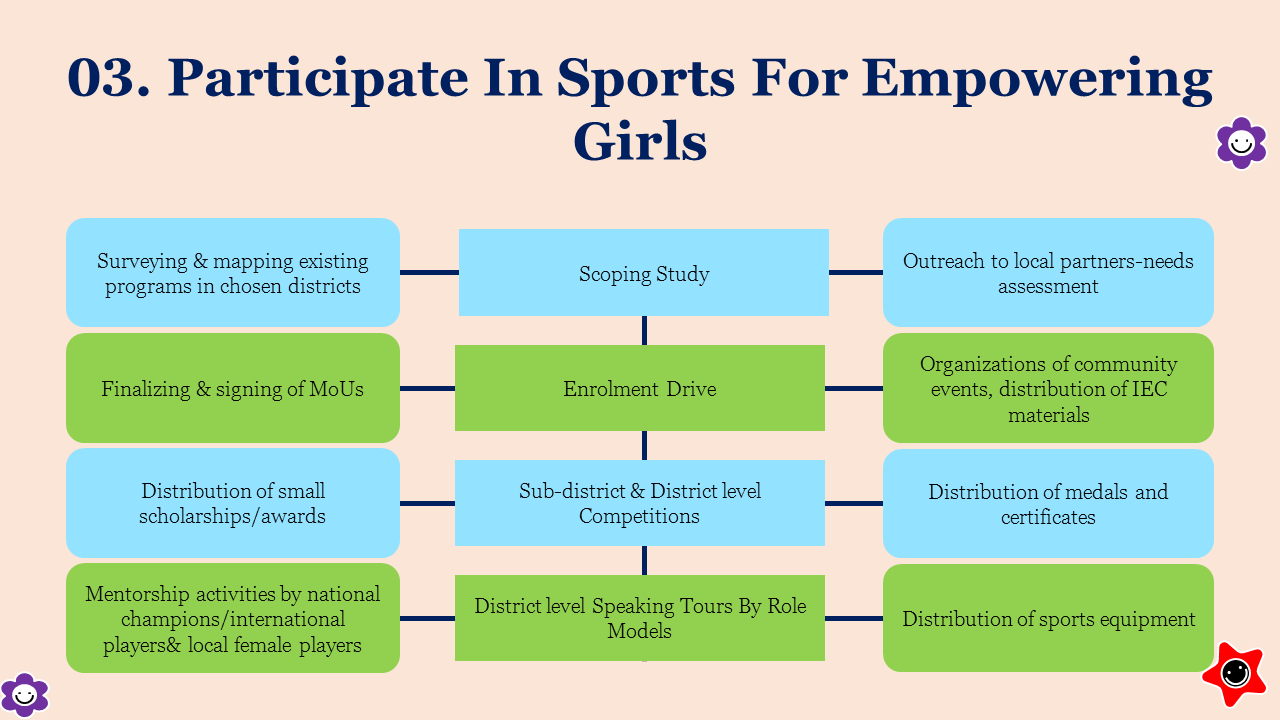 03. Participate In Sports For Empowering Girls

Surveying & mapping existing programs in chosen districts

Scoping Study

Outreach to local partners-needs assessment

Finalizing & signing of MoUs

Enrolment Drive

Organizations of community events, distribution of IEC materials

Distribution of small scholarships/awards

Sub-district & District level Competitions

Distribution of medals and certificates

Mentorship activities by national champions/international players& local female players

District level Speaking Tours By Role Models

Distribution of sports equipment